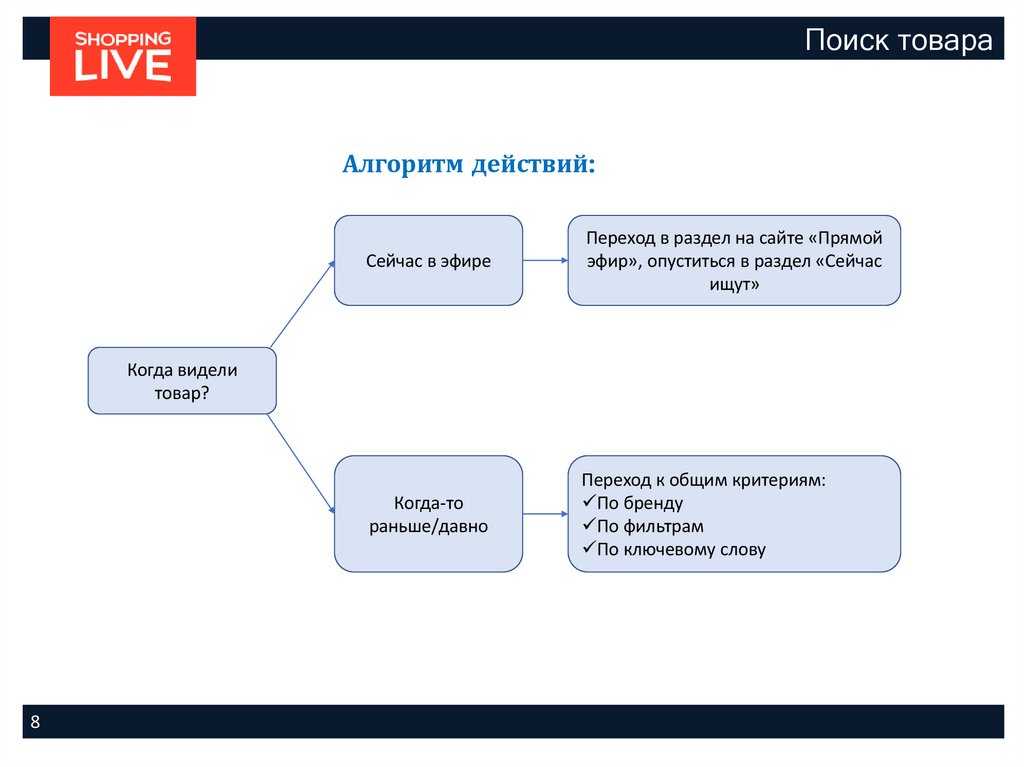 SHOPPING LIVE

Поиск товара

Алгоритм действий:

Когда видели товар?

Сейчас в эфире

Переход в раздел на сайте «Прямой эфир», опуститься в раздел «Сейчас ищут»

Когда-то раньше/давно

Переход к общим критериям:
✓По бренду
✓По фильтрам
✓По ключевому слову

8